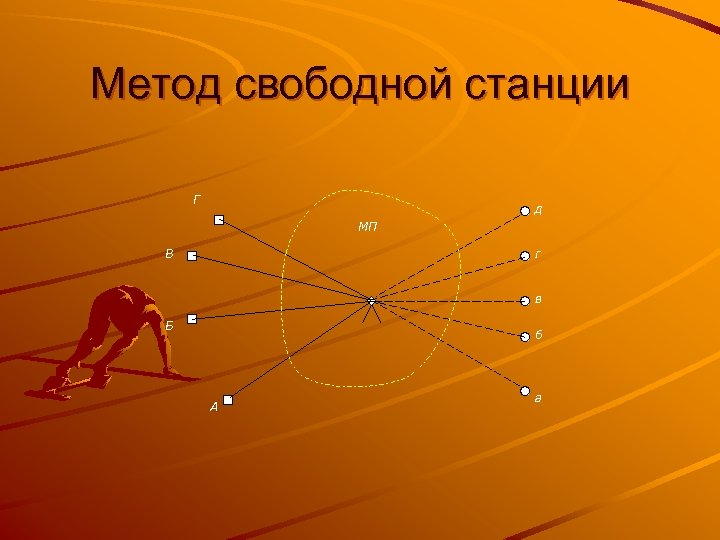 Метод свободной станции

Г
В
Б
А
МП
д
г
в
б
а